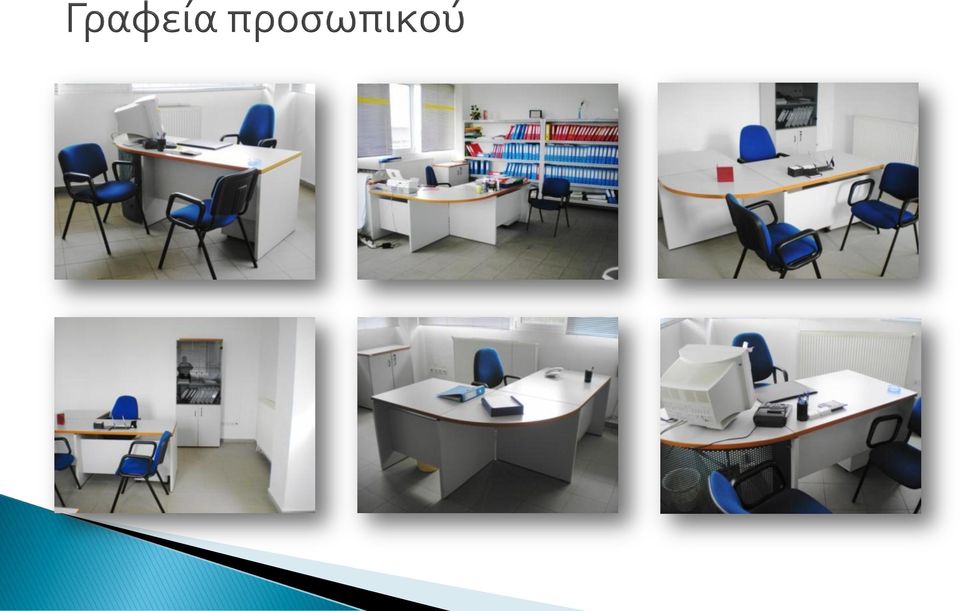 Γραφεία προσωπικού